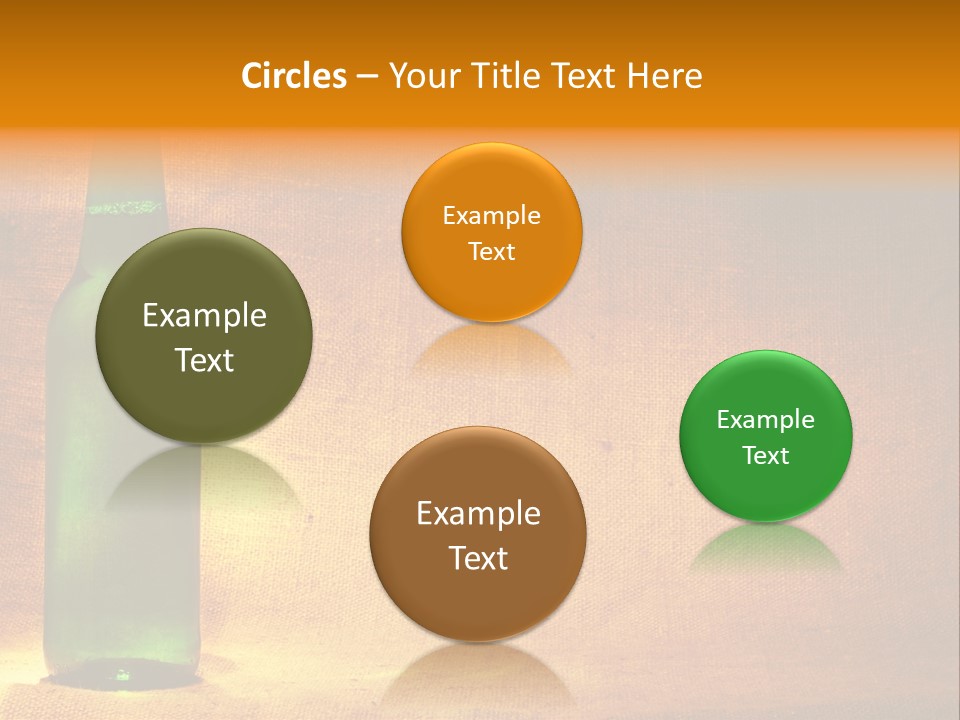 Circles – Your Title Text Here

Example Text

Example Text

Example Text

Example Text